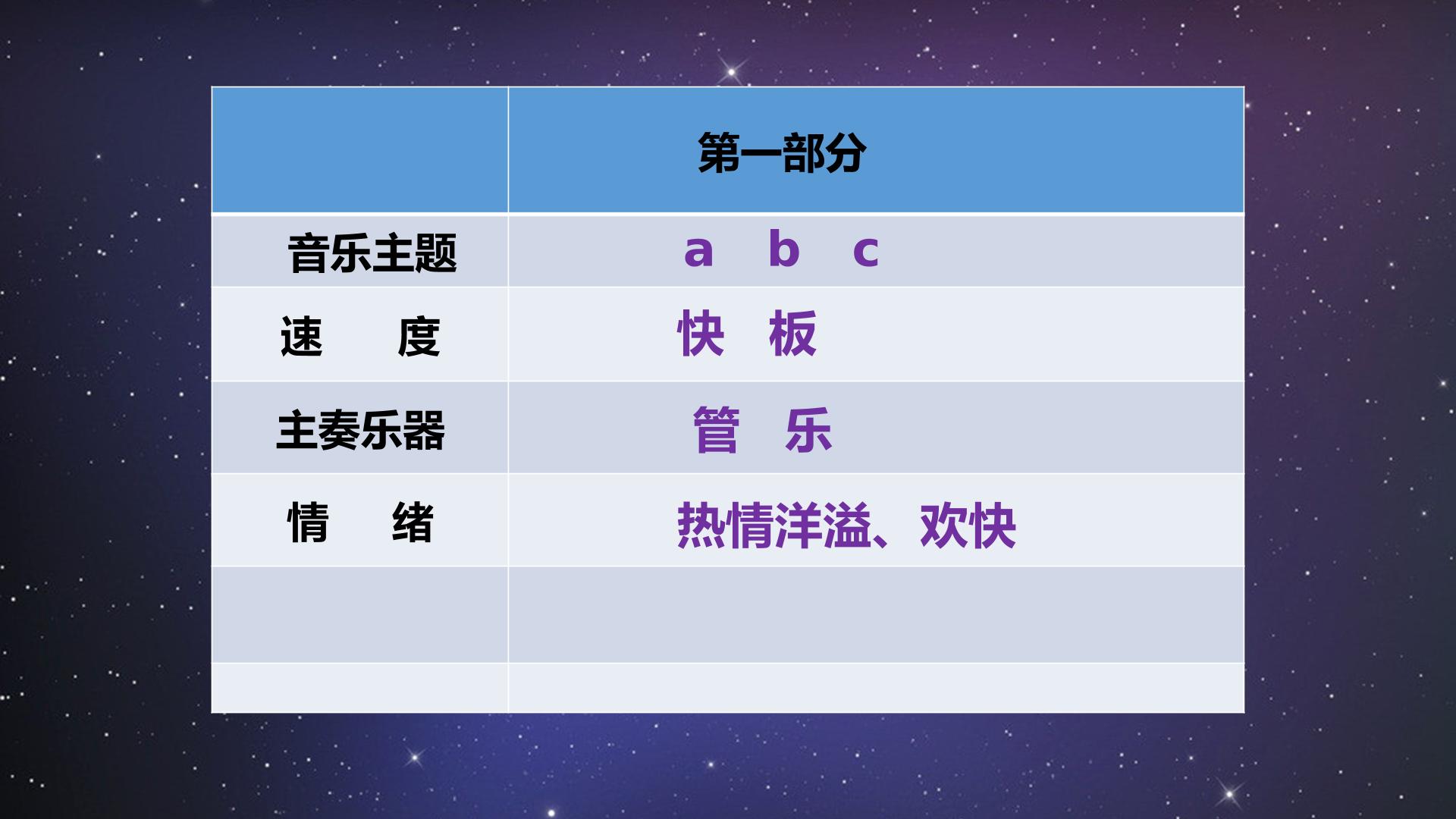 |  | 第一部分 |
|---|---|
| 音乐主题 | a b c |
| 速 度 | 快 板 |
| 主奏乐器 | 管 乐 |
| 情 绪 | 热情洋溢、欢快 |
|  |  |
|  |  |